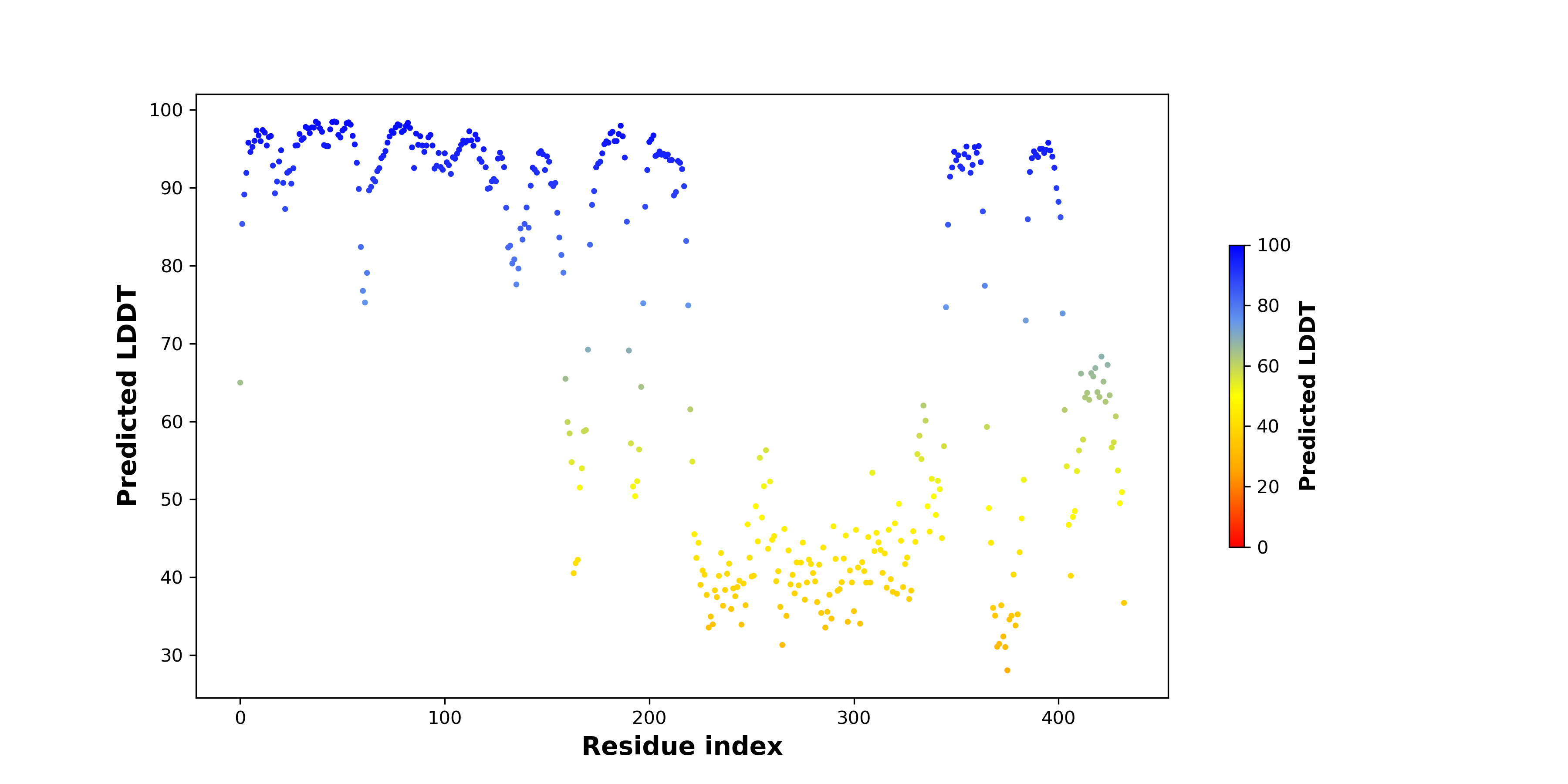 Predicted LDDT

100
90
80
70
60
50
40
30

0
100
200
300
400

Residue index

100
80
60
40
20
0

Predicted LDDT